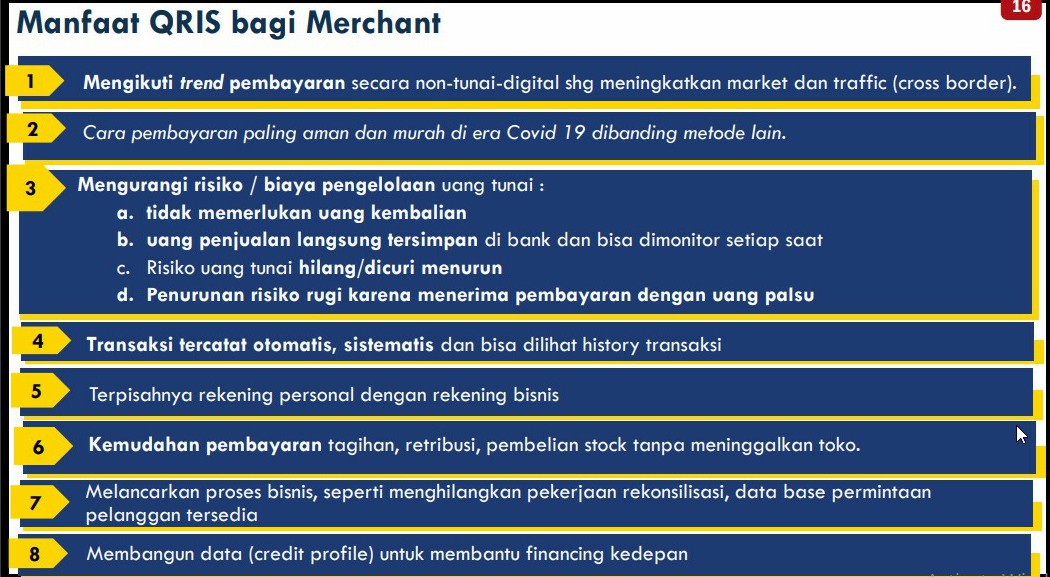 Manfaat QRIS bagi Merchant

16

1 Mengikuti trend pembayaran secara non-tunai-digital shg meningkatkan market dan traffic (cross border).

2 Cara pembayaran paling aman dan murah di era Covid 19 dibanding metode lain.

3 Mengurangi risiko / biaya pengelolaan uang tunai :
a. tidak memerlukan uang kembalian
b. uang penjualan langsung tersimpan di bank dan bisa dimonitor setiap saat
c. Risiko uang tunai hilang/dicuri menurun
d. Penurunan risiko rugi karena menerima pembayaran dengan uang palsu

4 Transaksi tercatat otomatis, sistematis dan bisa dilihat history transaksi

5 Terpisahnya rekening personal dengan rekening bisnis

6 Kemudahan pembayaran tagihan, retribusi, pembelian stock tanpa meninggalkan toko.

7 Melancarkan proses bisnis, seperti menghilangkan pekerjaan rekonsilisasi, data base permintaan pelanggan tersedia

8 Membangun data (credit profile) untuk membantu financing kedepan